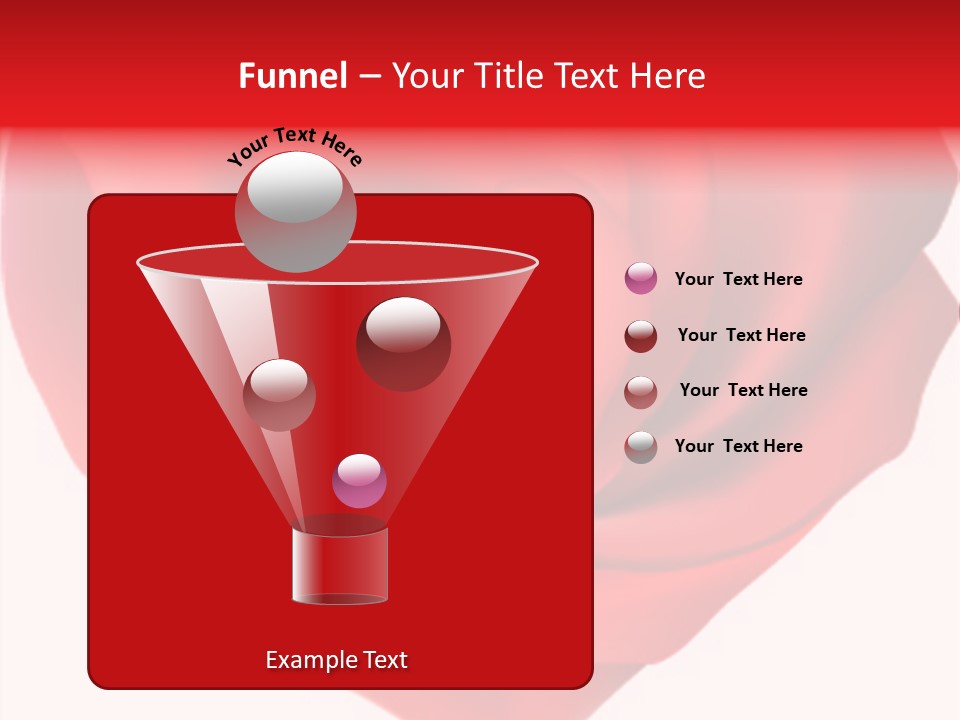 Funnel – Your Title Text Here

Your Text Here

Your Text Here

Your Text Here

Your Text Here

Your Text Here

Example Text